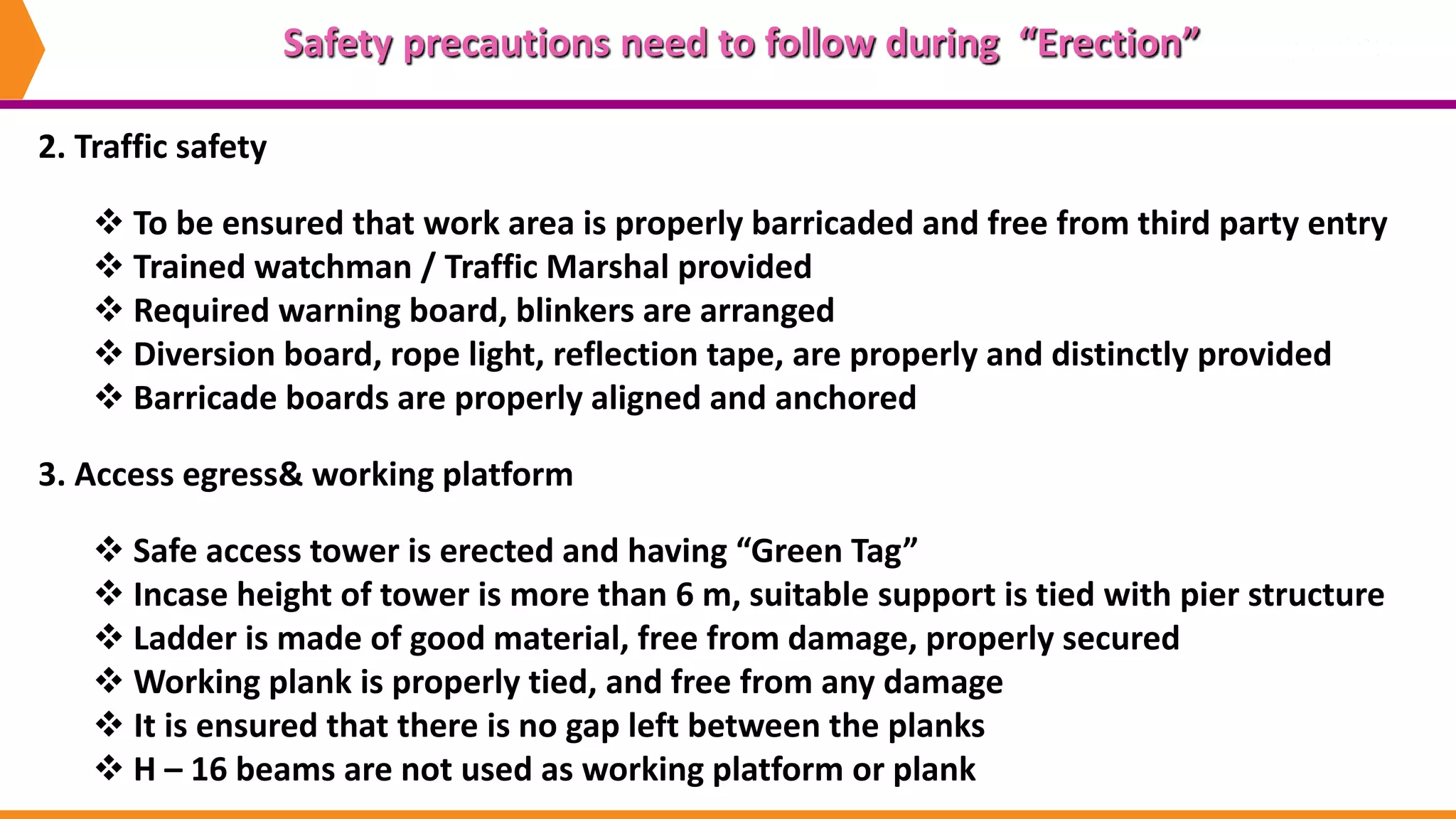 Safety precautions need to follow during "Erection"

2. Traffic safety

❖ To be ensured that work area is properly barricaded and free from third party entry
❖ Trained watchman / Traffic Marshal provided
❖ Required warning board, blinkers are arranged
❖ Diversion board, rope light, reflection tape, are properly and distinctly provided
❖ Barricade boards are properly aligned and anchored

3. Access egress& working platform

❖ Safe access tower is erected and having "Green Tag"
❖ Incase height of tower is more than 6 m, suitable support is tied with pier structure
❖ Ladder is made of good material, free from damage, properly secured
❖ Working plank is properly tied, and free from any damage
❖ It is ensured that there is no gap left between the planks
❖ H – 16 beams are not used as working platform or plank